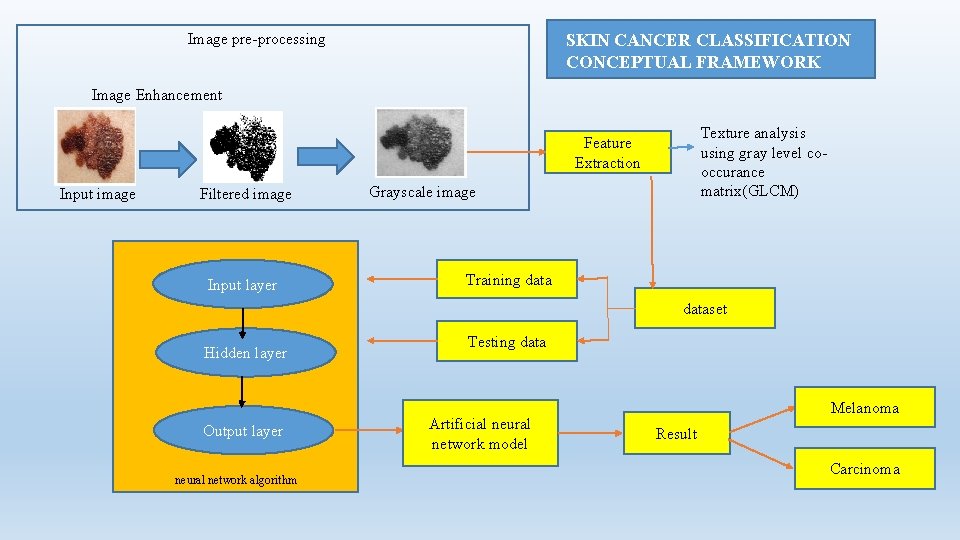 Image pre-processing

SKIN CANCER CLASSIFICATION CONCEPTUAL FRAMEWORK

Image Enhancement

Input image

Filtered image

Grayscale image

Feature Extraction

Texture analysis using gray level co-occurance matrix(GLCM)

Input layer

Hidden layer

Output layer

neural network algorithm

Training data

Testing data

dataset

Artificial neural network model

Result

Melanoma

Carcinoma